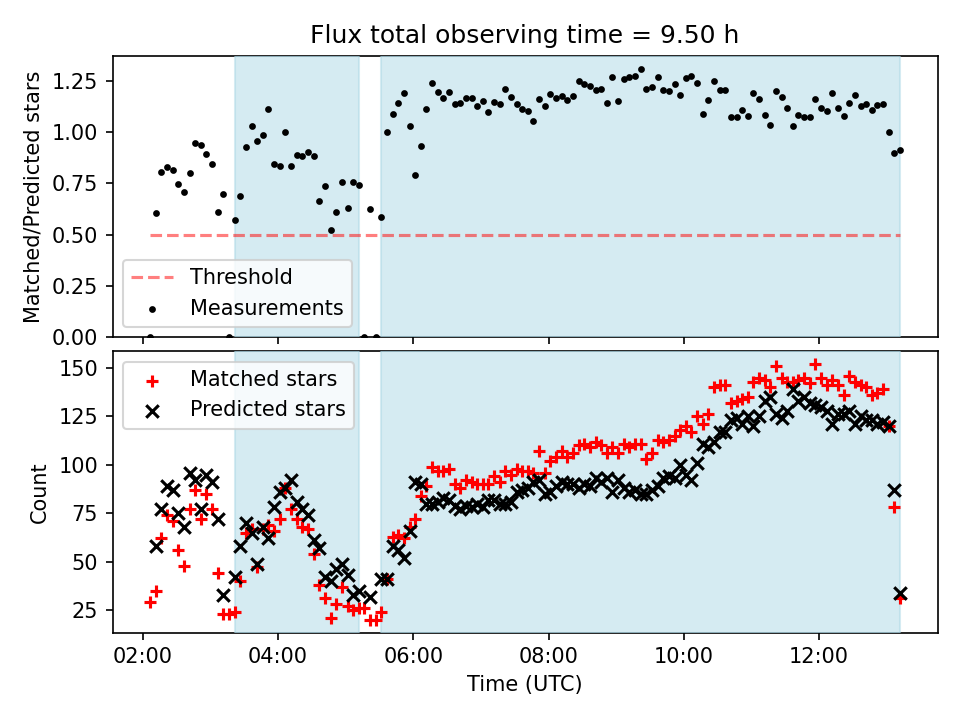 Flux total observing time = 9.50 h

Matched/Predicted stars

1.25
1.00
0.75
0.50
0.25
0.00

Threshold
Measurements

Count

150
125
100
75
50
25

Matched stars
Predicted stars

02:00
04:00
06:00
08:00
10:00
12:00

Time (UTC)